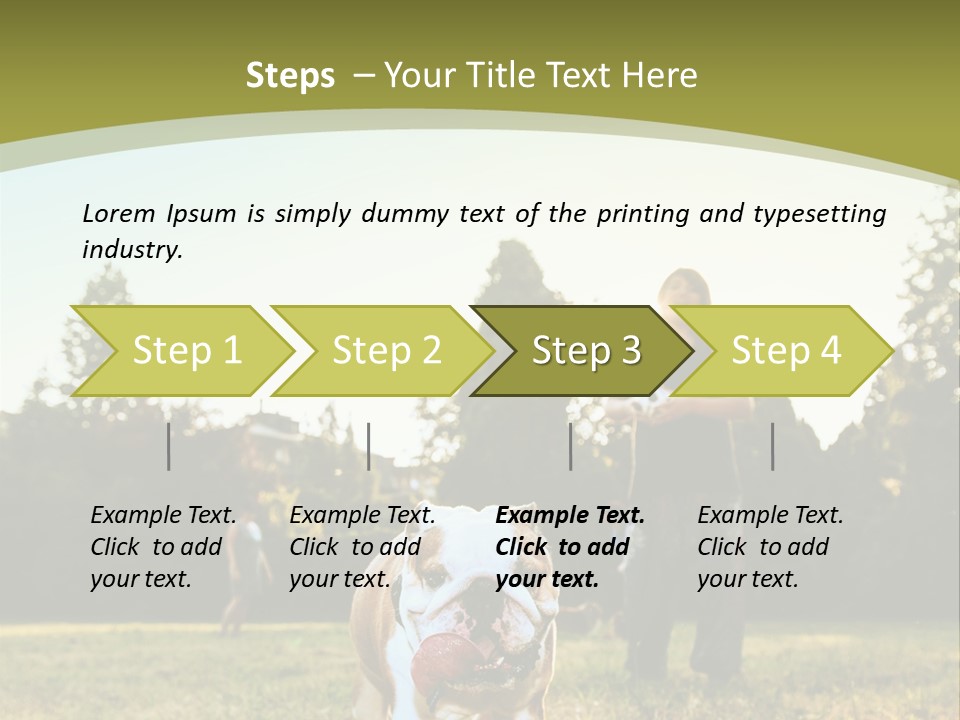 Steps – Your Title Text Here

Lorem Ipsum is simply dummy text of the printing and typesetting industry.

Step 1

Step 2

Step 3

Step 4

Example Text. Click to add your text.

Example Text. Click to add your text.

Example Text. Click to add your text.

Example Text. Click to add your text.